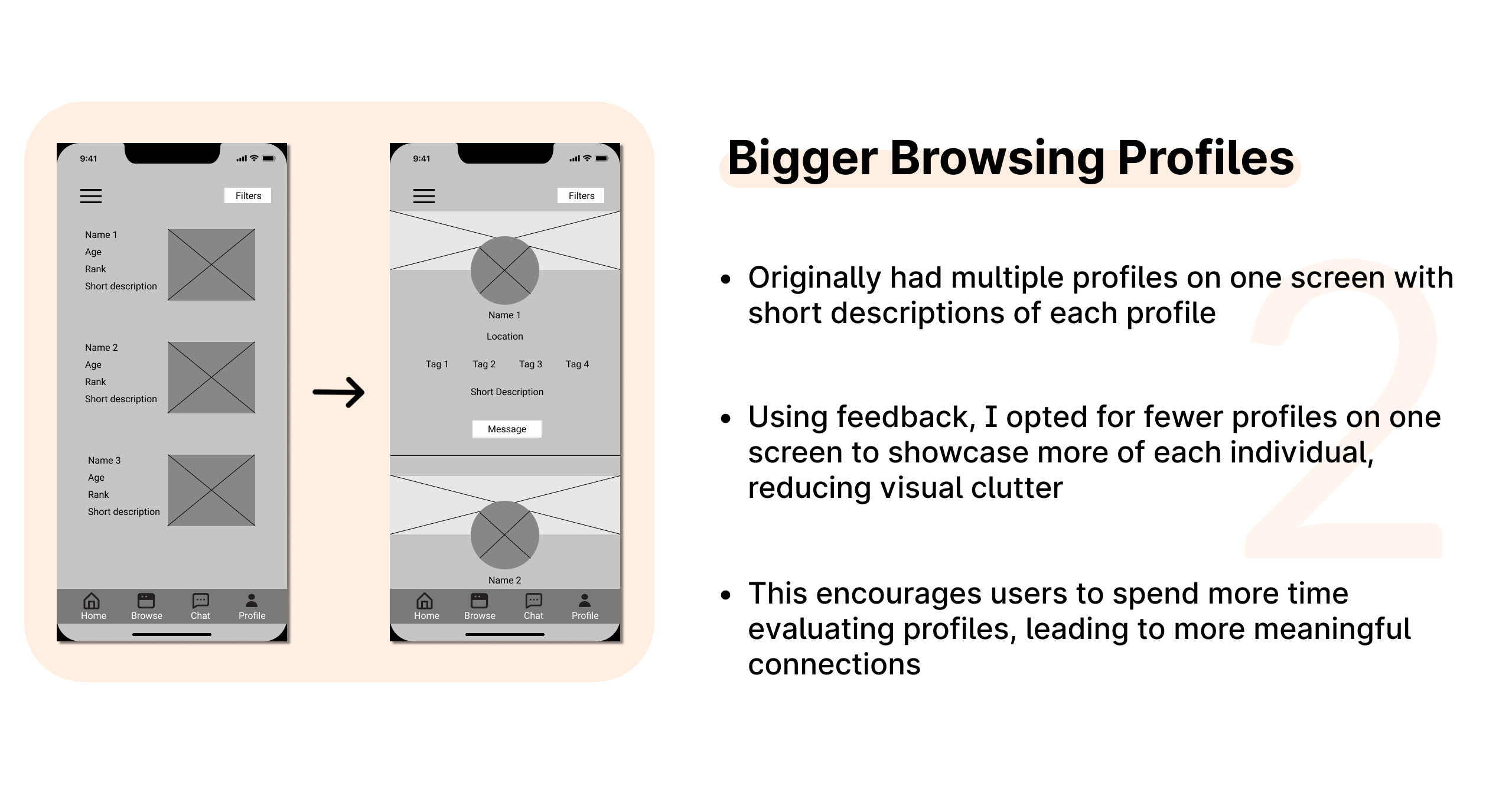 9:41

Filters

Name 1
Age
Rank
Short description

Name 2
Age
Rank
Short description

Name 3
Age
Rank
Short description

Home Browse Chat Profile

9:41

Filters

Name 1
Location

Tag 1 Tag 2 Tag 3 Tag 4

Short Description

Message

Name 2

Home Browse Chat Profile

Bigger Browsing Profiles

2

• Originally had multiple profiles on one screen with short descriptions of each profile

• Using feedback, I opted for fewer profiles on one screen to showcase more of each individual, reducing visual clutter

• This encourages users to spend more time evaluating profiles, leading to more meaningful connections